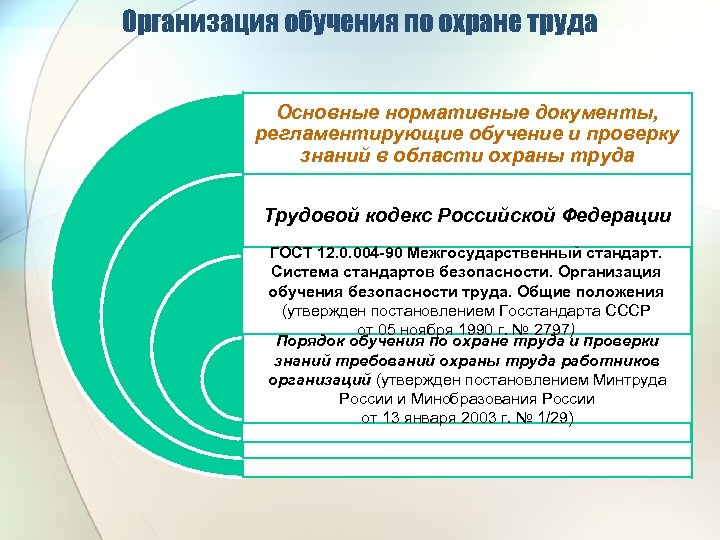 Организация обучения по охране труда

Основные нормативные документы, регламентирующие обучение и проверку знаний в области охраны труда

Трудовой кодекс Российской Федерации

ГОСТ 12.0.004-90 Межгосударственный стандарт. Система стандартов безопасности. Организация обучения безопасности труда. Общие положения (утвержден постановлением Госстандарта СССР от 05 ноября 1990 г. № 2797)

Порядок обучения по охране труда и проверки знаний требований охраны труда работников организаций (утвержден постановлением Минтруда России и Минобразования России от 13 января 2003 г. № 1/29)